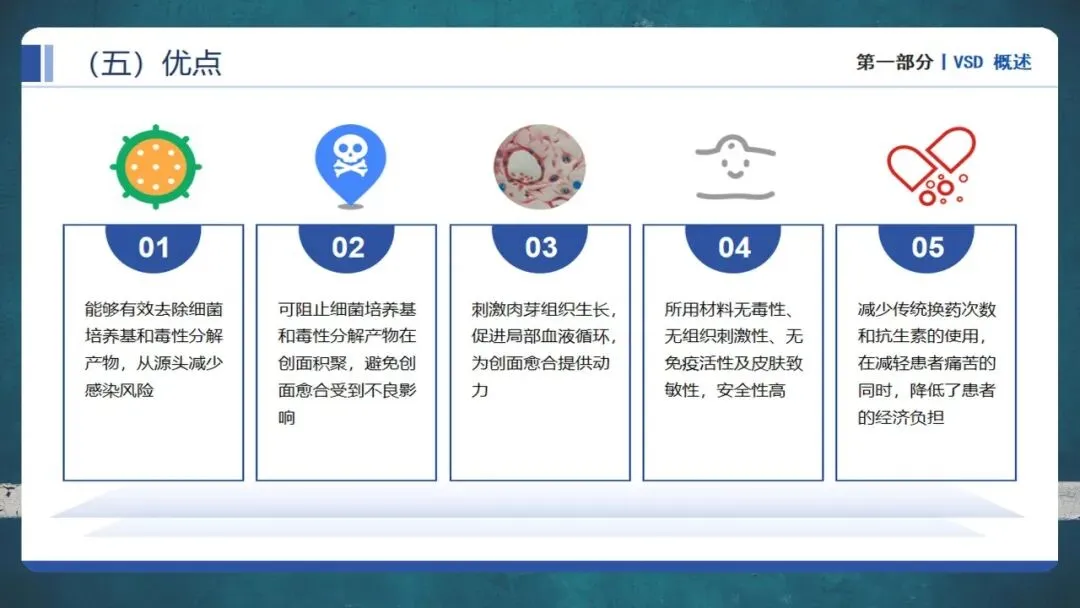 （五）优点

第一部分 | VSD 概述

01

能够有效去除细菌培养基和毒性分解产物，从源头减少感染风险

02

可阻止细菌培养基和毒性分解产物在创面积聚，避免创面愈合受到不良影响

03

刺激肉芽组织生长，促进局部血液循环，为创面愈合提供动力

04

所用材料无毒性、无组织刺激性、无免疫活性及皮肤致敏性，安全性高

05

减少传统换药次数和抗生素的使用，在减轻患者痛苦的同时，降低了患者的经济负担